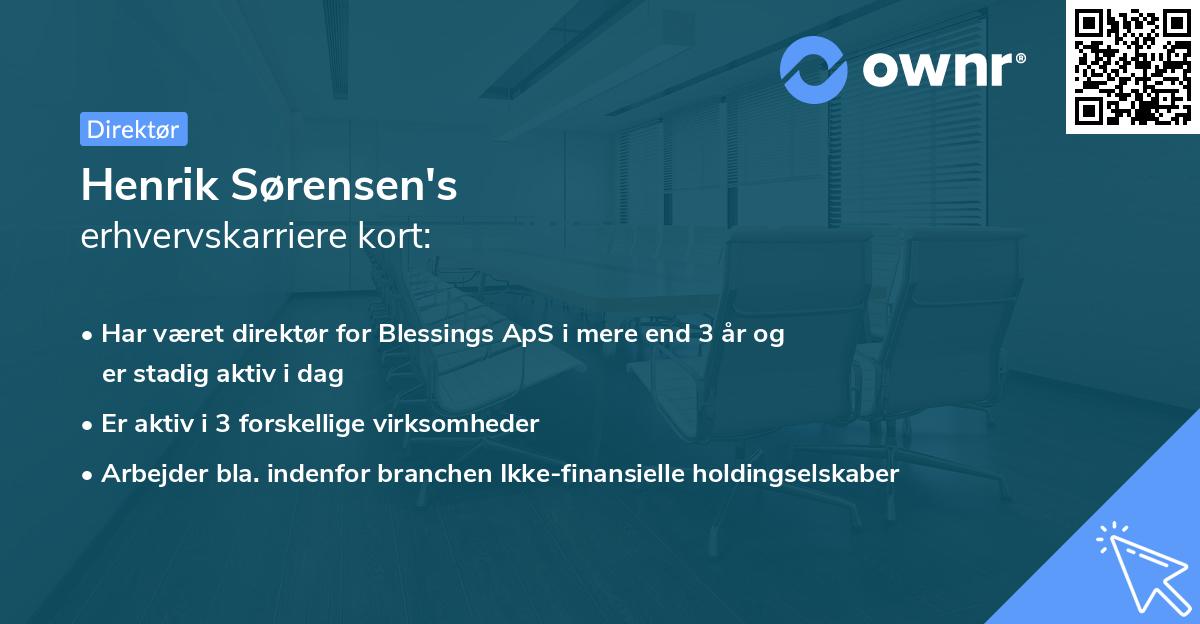 ownr®

Direktør

Henrik Sørensen's
erhvervskarriere kort:

• Har været direktør for Blessings ApS i mere end 3 år og er stadig aktiv i dag

• Er aktiv i 3 forskellige virksomheder

• Arbejder bla. indenfor branchen Ikke-finansielle holdingselskaber